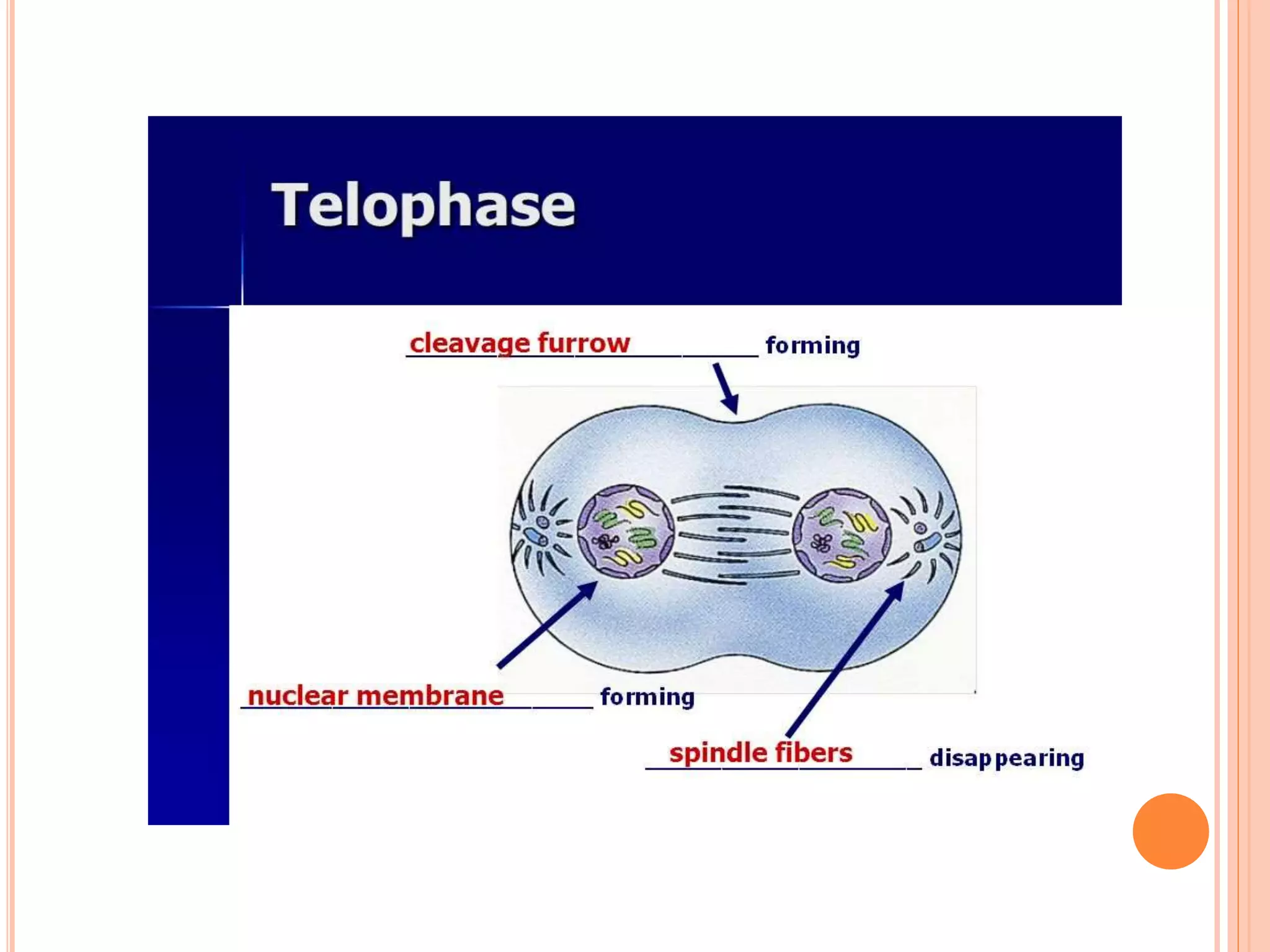 Telophase

cleavage furrow forming

nuclear membrane forming

spindle fibers disappearing